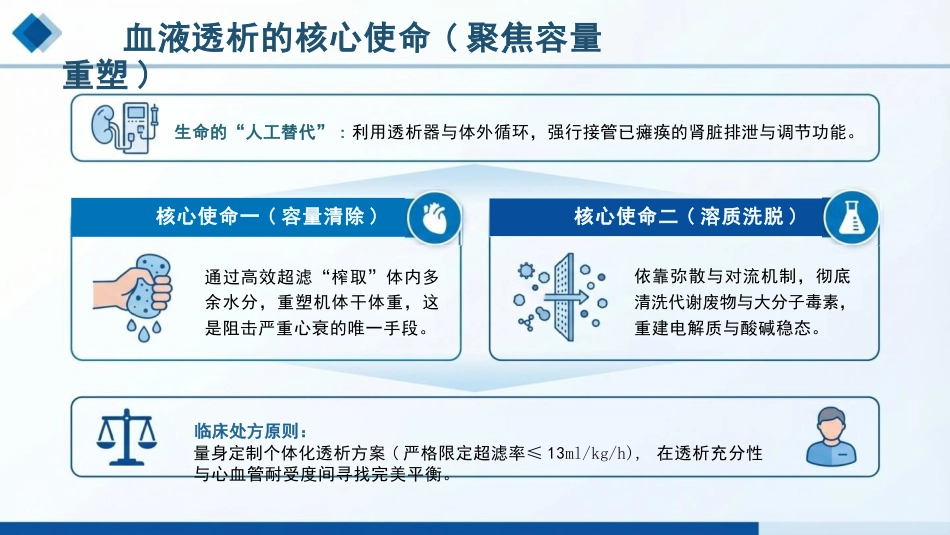 血液透析的核心使命（聚焦容量重塑）

生命的“人工替代”：利用透析器与体外循环，强行接管已瘫痪的肾脏排泄与调节功能。

核心使命一（容量清除）

通过高效超滤“榨取”体内多余水分，重塑机体干体重，这是阻击严重心衰的唯一手段。

核心使命二（溶质洗脱）

依靠弥散与对流机制，彻底清洗代谢废物与大分子毒素，重建电解质与酸碱稳态。

临床处方原则：
量身定制个体化透析方案（严格限定超滤率≤ 13ml/kg/h）， 在透析充分性与心血管耐受度间寻找完美平衡。